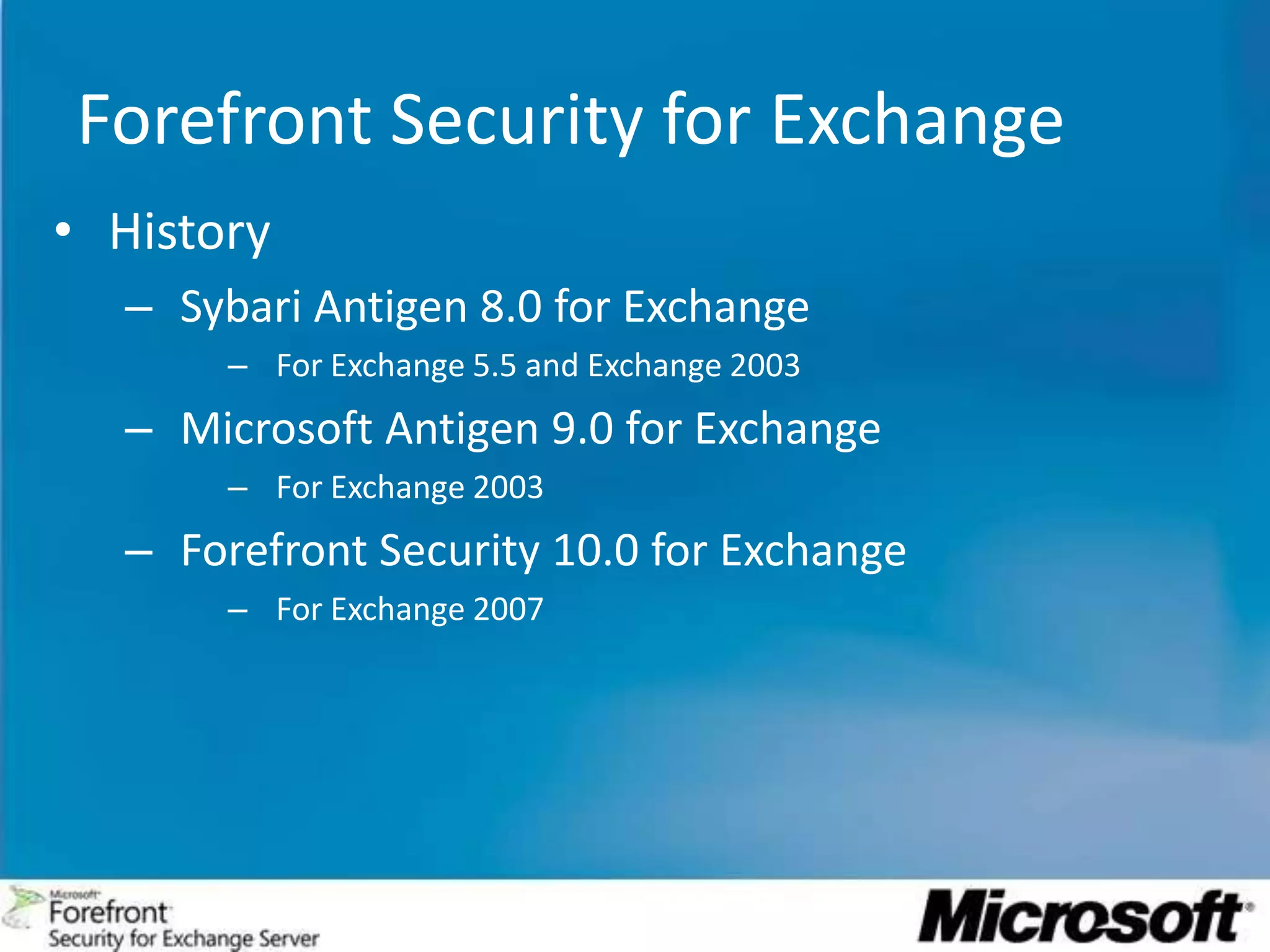 Forefront Security for Exchange

• History
– Sybari Antigen 8.0 for Exchange
– For Exchange 5.5 and Exchange 2003
– Microsoft Antigen 9.0 for Exchange
– For Exchange 2003
– Forefront Security 10.0 for Exchange
– For Exchange 2007

Microsoft Forefront Security for Exchange Server

Microsoft